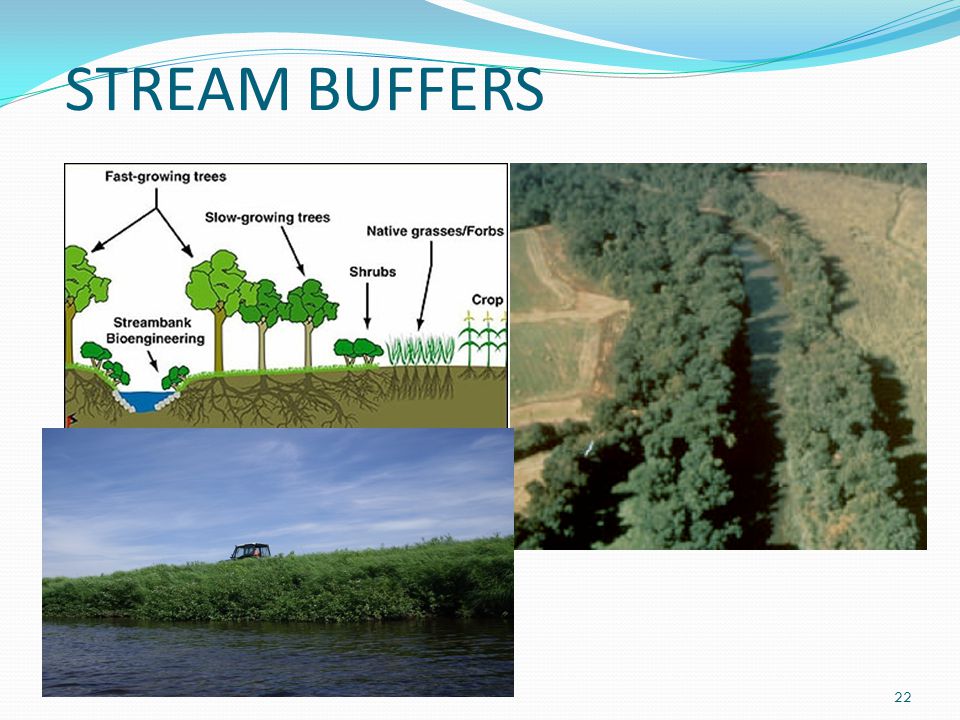 STREAM BUFFERS

Fast-growing trees

Slow-growing trees

Native grasses/Forbs

Shrubs

Crop

Streambank Bioengineering

22